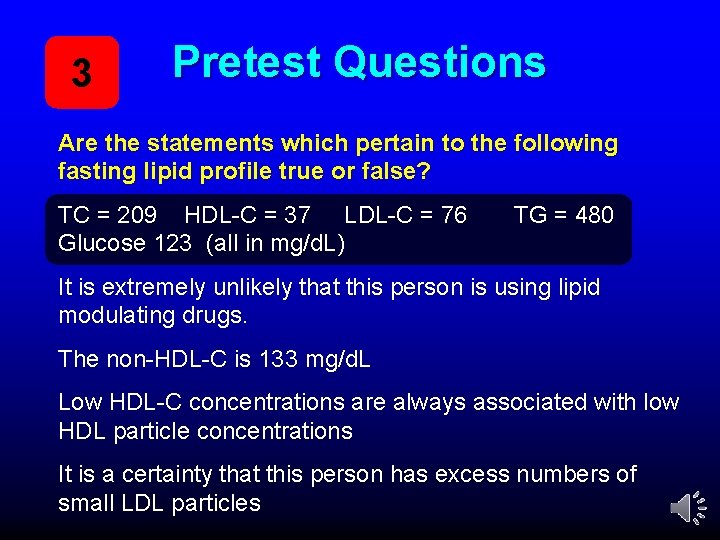 3

Pretest Questions

Are the statements which pertain to the following fasting lipid profile true or false?

TC = 209 HDL-C = 37 LDL-C = 76 TG = 480
Glucose 123 (all in mg/dL)

It is extremely unlikely that this person is using lipid modulating drugs.

The non-HDL-C is 133 mg/dL

Low HDL-C concentrations are always associated with low HDL particle concentrations

It is a certainty that this person has excess numbers of small LDL particles